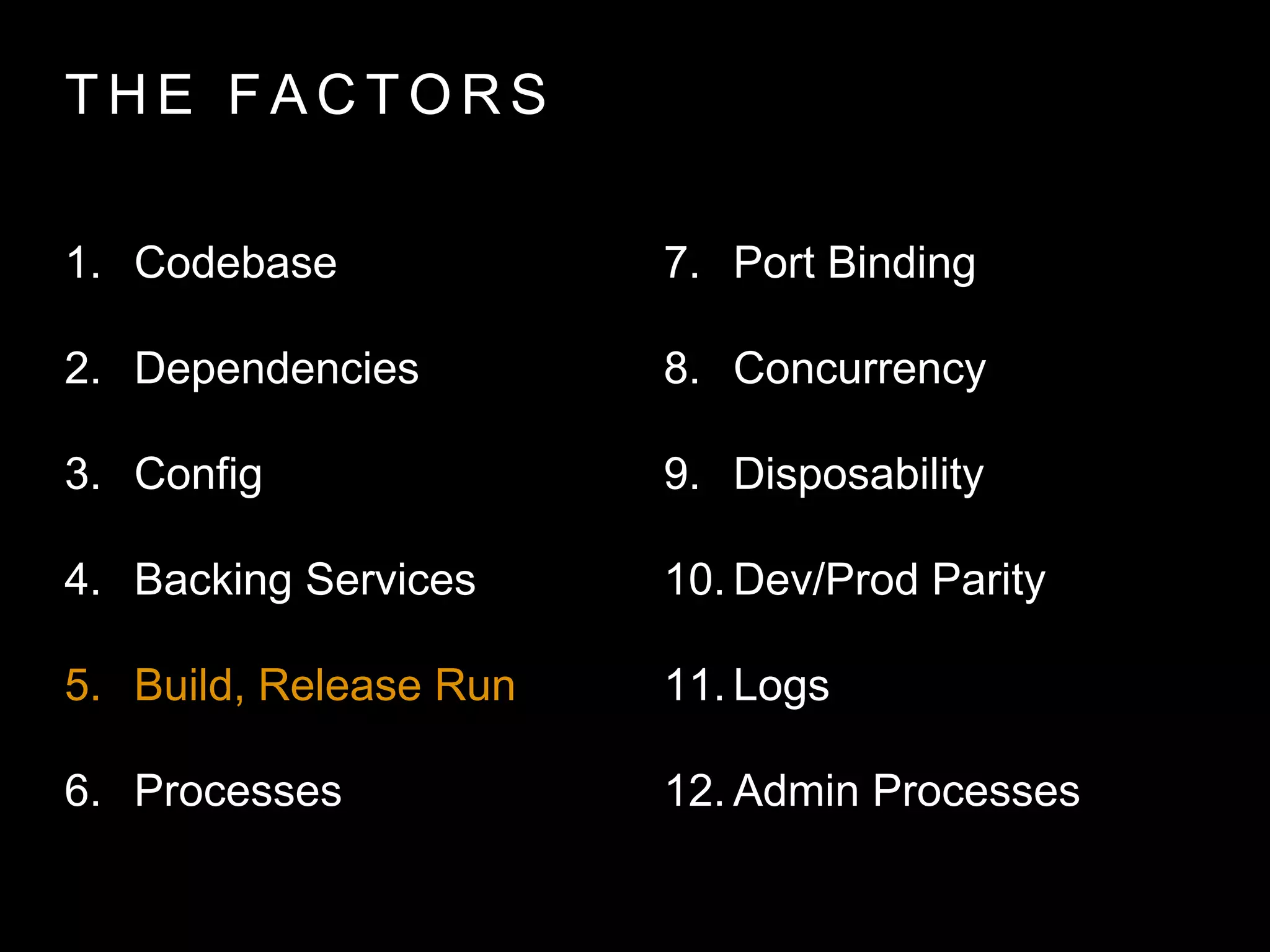 THE FACTORS

1. Codebase
2. Dependencies
3. Config
4. Backing Services
5. Build, Release Run
6. Processes

7. Port Binding
8. Concurrency
9. Disposability
10. Dev/Prod Parity
11. Logs
12. Admin Processes